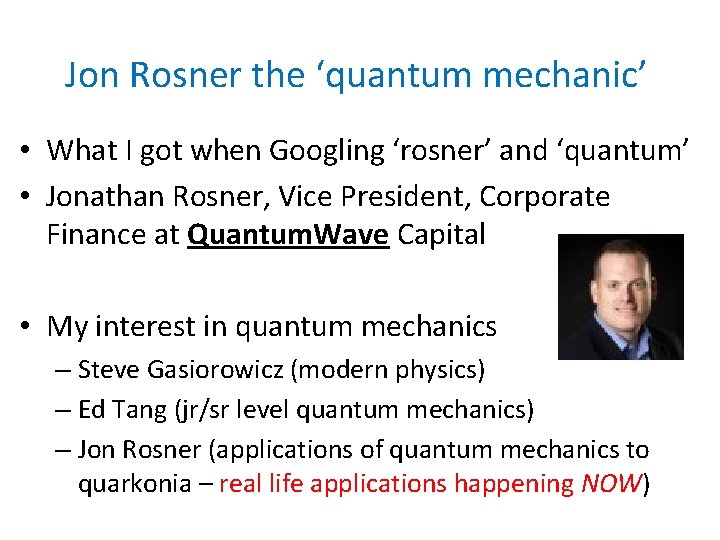 Jon Rosner the ‘quantum mechanic’

• What I got when Googling ‘rosner’ and ‘quantum’
• Jonathan Rosner, Vice President, Corporate Finance at QuantumWave Capital

• My interest in quantum mechanics
– Steve Gasiorowicz (modern physics)
– Ed Tang (jr/sr level quantum mechanics)
– Jon Rosner (applications of quantum mechanics to quarkonia – real life applications happening NOW)